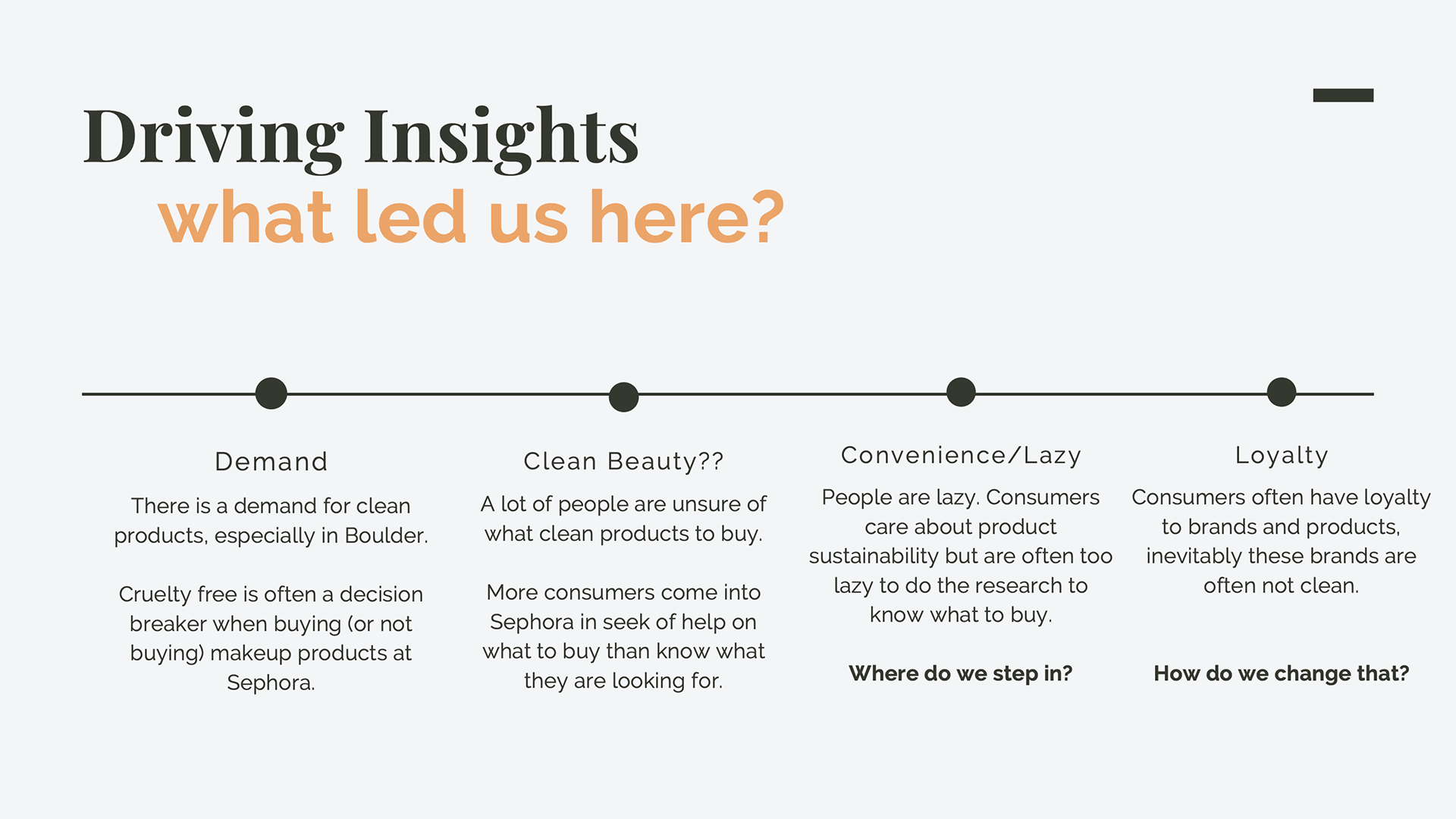 Driving Insights
what led us here?

Demand

There is a demand for clean products, especially in Boulder.

Cruelty free is often a decision breaker when buying (or not buying) makeup products at Sephora.

Clean Beauty??

A lot of people are unsure of what clean products to buy.

More consumers come into Sephora in seek of help on what to buy than know what they are looking for.

Convenience/Lazy

People are lazy. Consumers care about product sustainability but are often too lazy to do the research to know what to buy.

Where do we step in?

Loyalty

Consumers often have loyalty to brands and products, inevitably these brands are often not clean.

How do we change that?